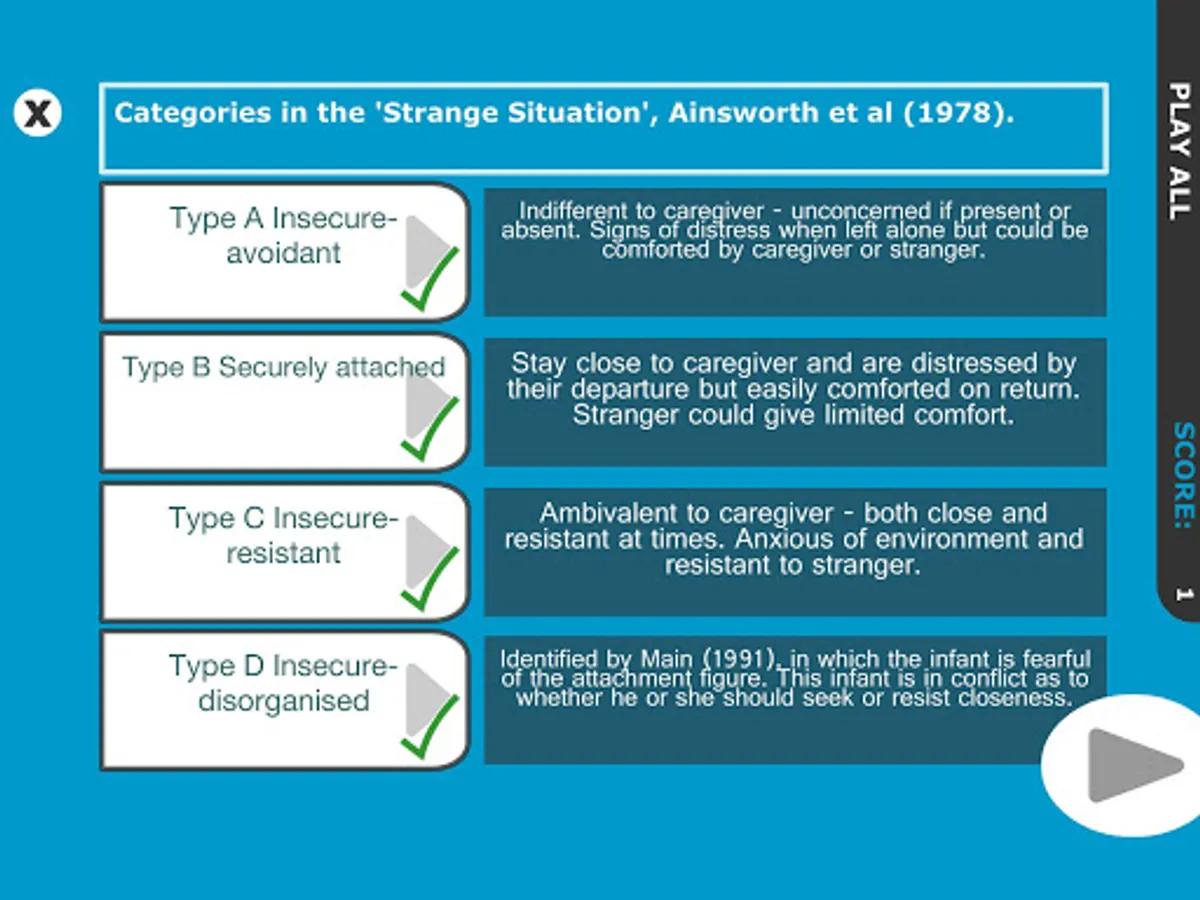 X

Categories in the 'Strange Situation', Ainsworth et al (1978).

Type A Insecure-avoidant

Indifferent to caregiver - unconcerned if present or absent. Signs of distress when left alone but could be comforted by caregiver or stranger.

Type B Securely attached

Stay close to caregiver and are distressed by their departure but easily comforted on return. Stranger could give limited comfort.

Type C Insecure-resistant

Ambivalent to caregiver - both close and resistant at times. Anxious of environment and resistant to stranger.

Type D Insecure-disorganised

Identified by Main (1991), in which the infant is fearful of the attachment figure. This infant is in conflict as to whether he or she should seek or resist closeness.

PLAY ALL

SCORE: 1